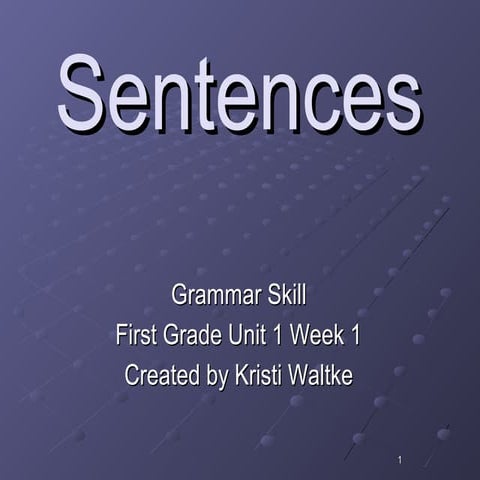 Sentences

Grammar Skill
First Grade Unit 1 Week 1
Created by Kristi Waltke

1